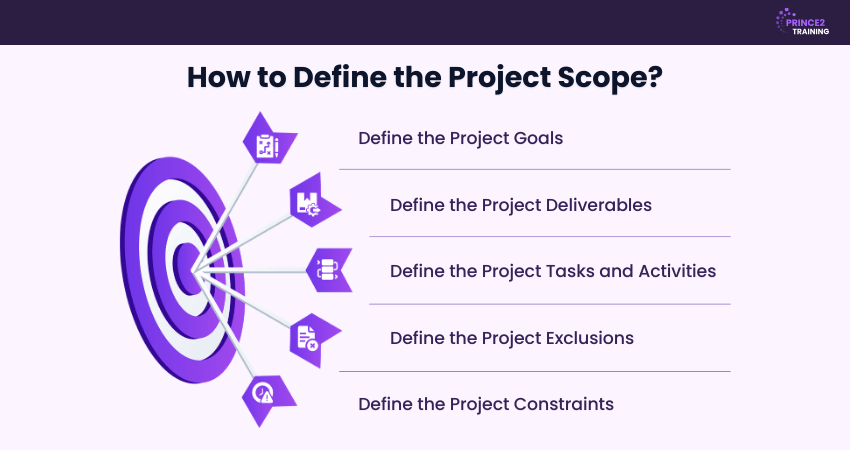 PRINCE2 TRAINING

How to Define the Project Scope?

Define the Project Goals

Define the Project Deliverables

Define the Project Tasks and Activities

Define the Project Exclusions

Define the Project Constraints